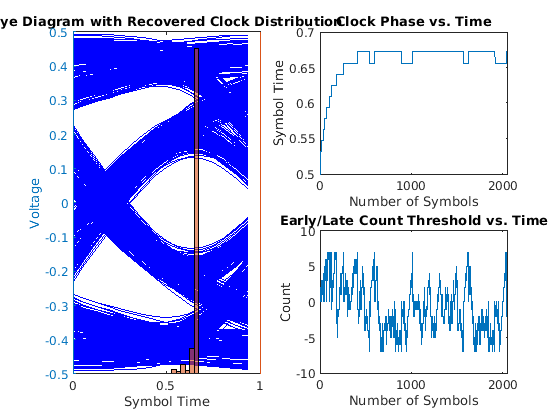 ye Diagram with Recovered Clock Distribution
0.5
0.4
0.3
0.2
0.1
0
-0.1
-0.2
-0.3
-0.4
-0.5
Voltage
0
0.5
1
Symbol Time

Clock Phase vs. Time
0.7
0.65
0.6
0.55
0.5
Symbol Time
0
1000
2000
Number of Symbols

Early/Late Count Threshold vs. Time
10
5
0
-5
-10
Count
0
1000
2000
Number of Symbols